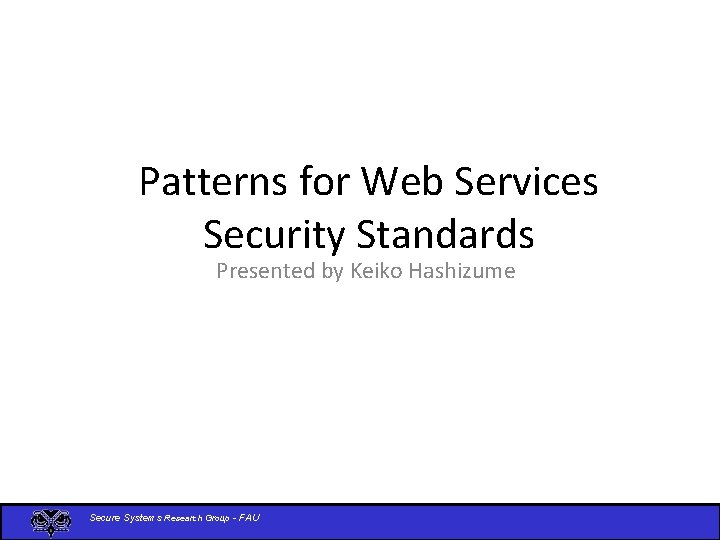 Patterns for Web Services Security Standards

Presented by Keiko Hashizume

Secure Systems Research Group - FAU